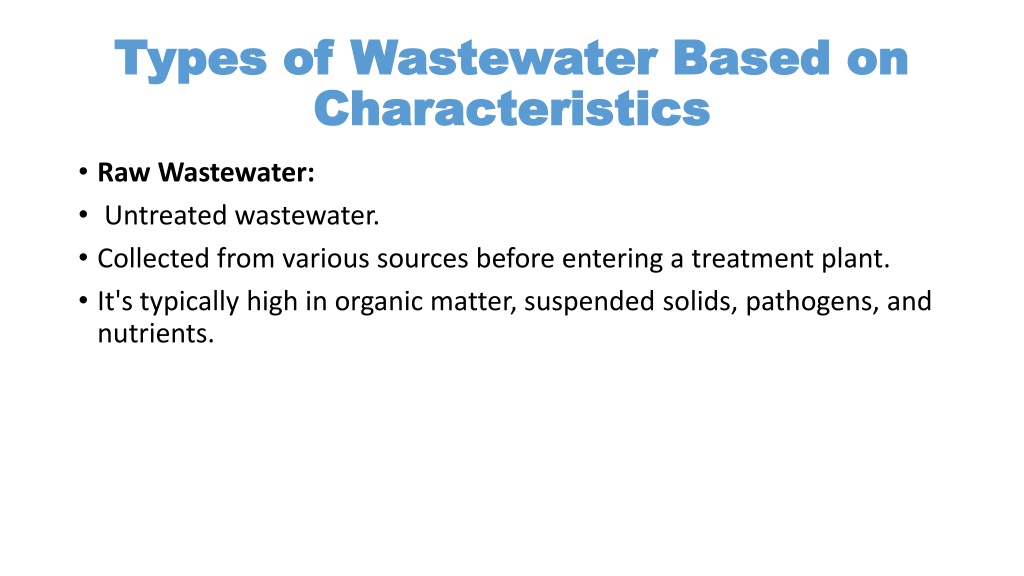 Types of Wastewater Based on Characteristics

• Raw Wastewater:
• Untreated wastewater.
• Collected from various sources before entering a treatment plant.
• It's typically high in organic matter, suspended solids, pathogens, and nutrients.